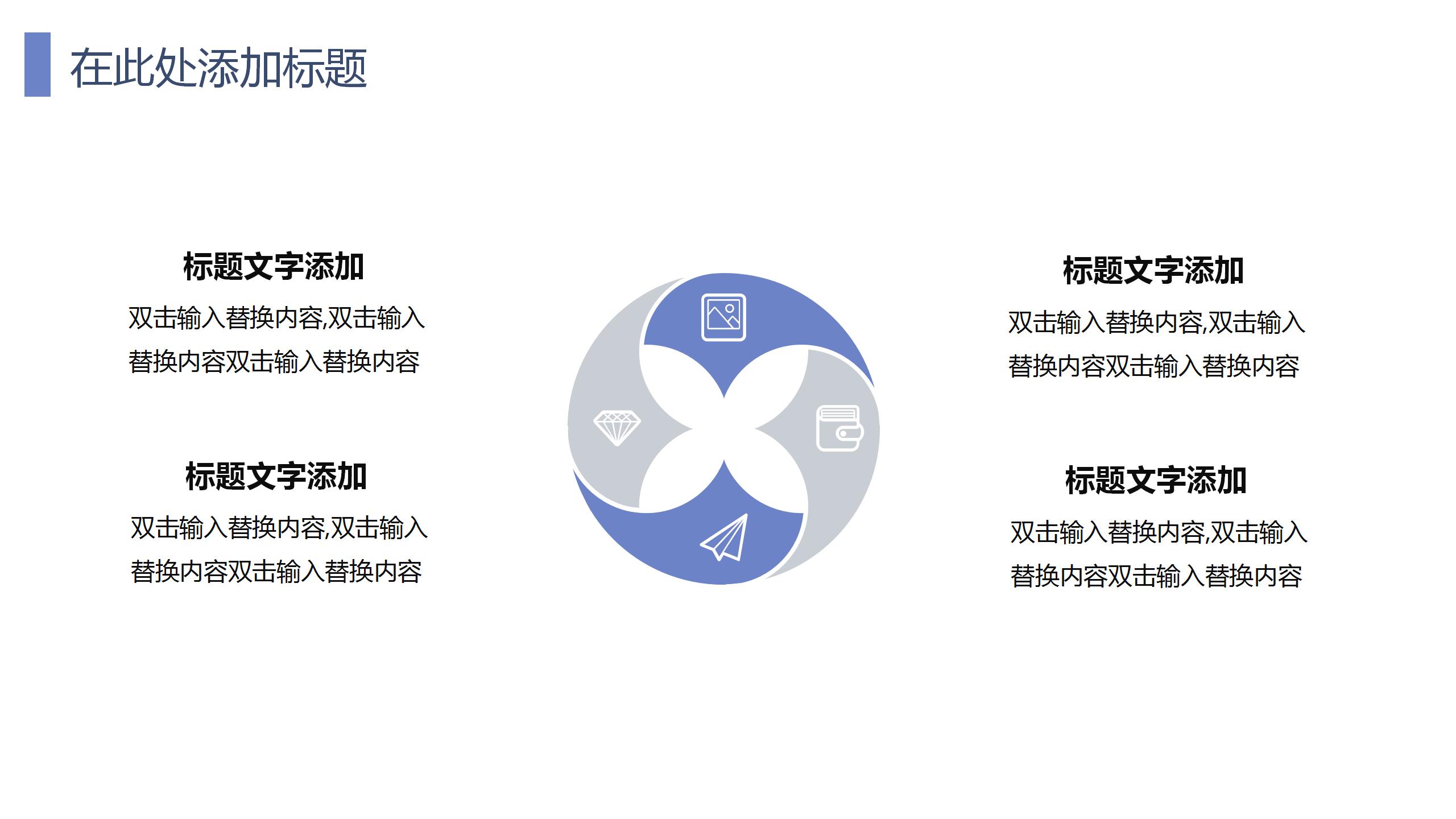 在此处添加标题

标题文字添加

双击输入替换内容,双击输入替换内容双击输入替换内容

标题文字添加

双击输入替换内容,双击输入替换内容双击输入替换内容

标题文字添加

双击输入替换内容,双击输入替换内容双击输入替换内容

标题文字添加

双击输入替换内容,双击输入替换内容双击输入替换内容